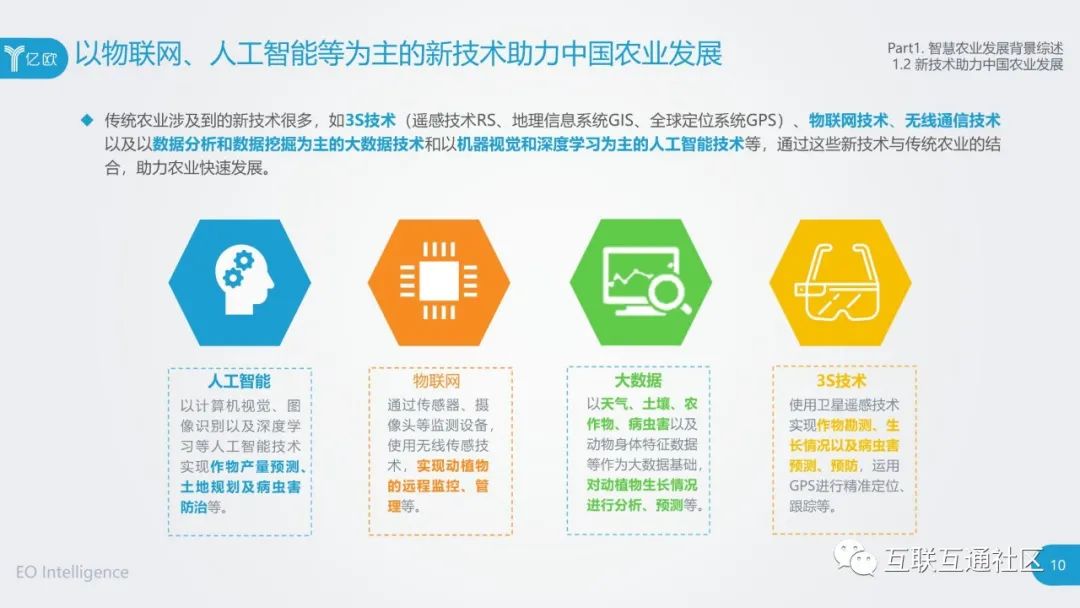 亿欧 以物联网、人工智能等为主的新技术助力中国农业发展

Part1. 智慧农业发展背景综述
1.2 新技术助力中国农业发展

◆ 传统农业涉及到的新技术很多，如3S技术（遥感技术RS、地理信息系统GIS、全球定位系统GPS）、物联网技术、无线通信技术以及以数据分析和数据挖掘为主的大数据技术和以机器视觉和深度学习为主的人工智能技术等，通过这些新技术与传统农业的结合，助力农业快速发展。

人工智能
以计算机视觉、图像识别以及深度学习等人工智能技术实现作物产量预测、土地规划及病虫害防治等。

物联网
通过传感器、摄像头等监测设备，使用无线传感技术，实现动植物的远程监控、管理等。

大数据
以天气、土壤、农作物、病虫害以及动物身体特征数据等作为大数据基础，对动植物生长情况进行分析、预测等。

3S技术
使用卫星遥感技术实现作物勘测、生长情况以及病虫害预测、预防，运用GPS进行精准定位、跟踪等。

EO Intelligence

互联互通社区

10